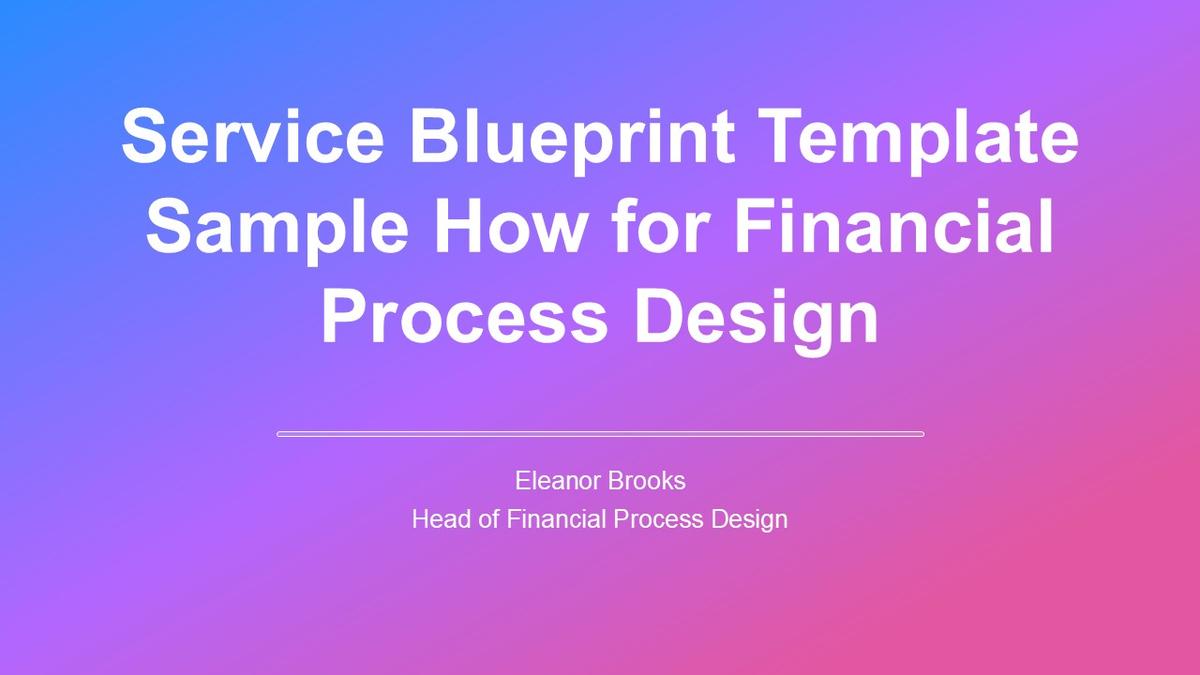 Service Blueprint Template Sample How for Financial Process Design

Eleanor Brooks
Head of Financial Process Design